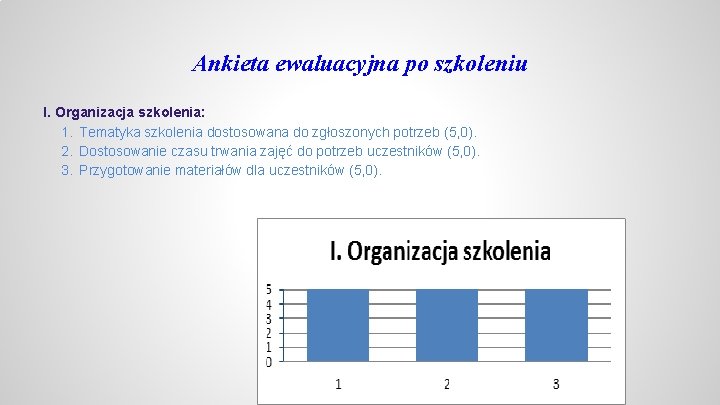 Ankieta ewaluacyjna po szkoleniu

I. Organizacja szkolenia:

1. Tematyka szkolenia dostosowana do zgłoszonych potrzeb (5,0).
2. Dostosowanie czasu trwania zajęć do potrzeb uczestników (5,0).
3. Przygotowanie materiałów dla uczestników (5,0).

I. Organizacja szkolenia

5
4
3
2
1
0

1 2 3